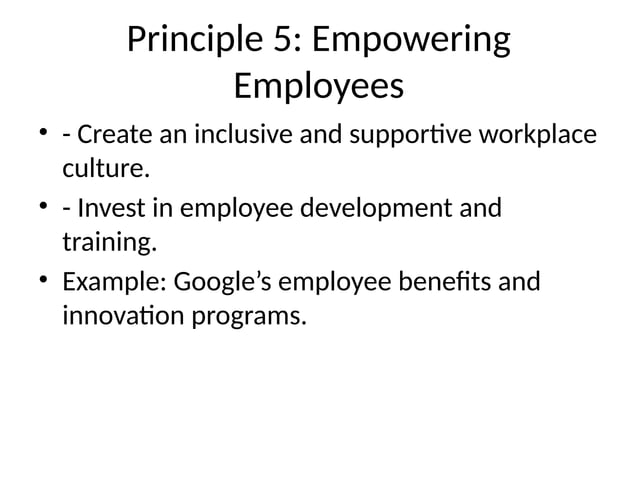 Principle 5: Empowering Employees

• - Create an inclusive and supportive workplace culture.

• - Invest in employee development and training.

• Example: Google’s employee benefits and innovation programs.